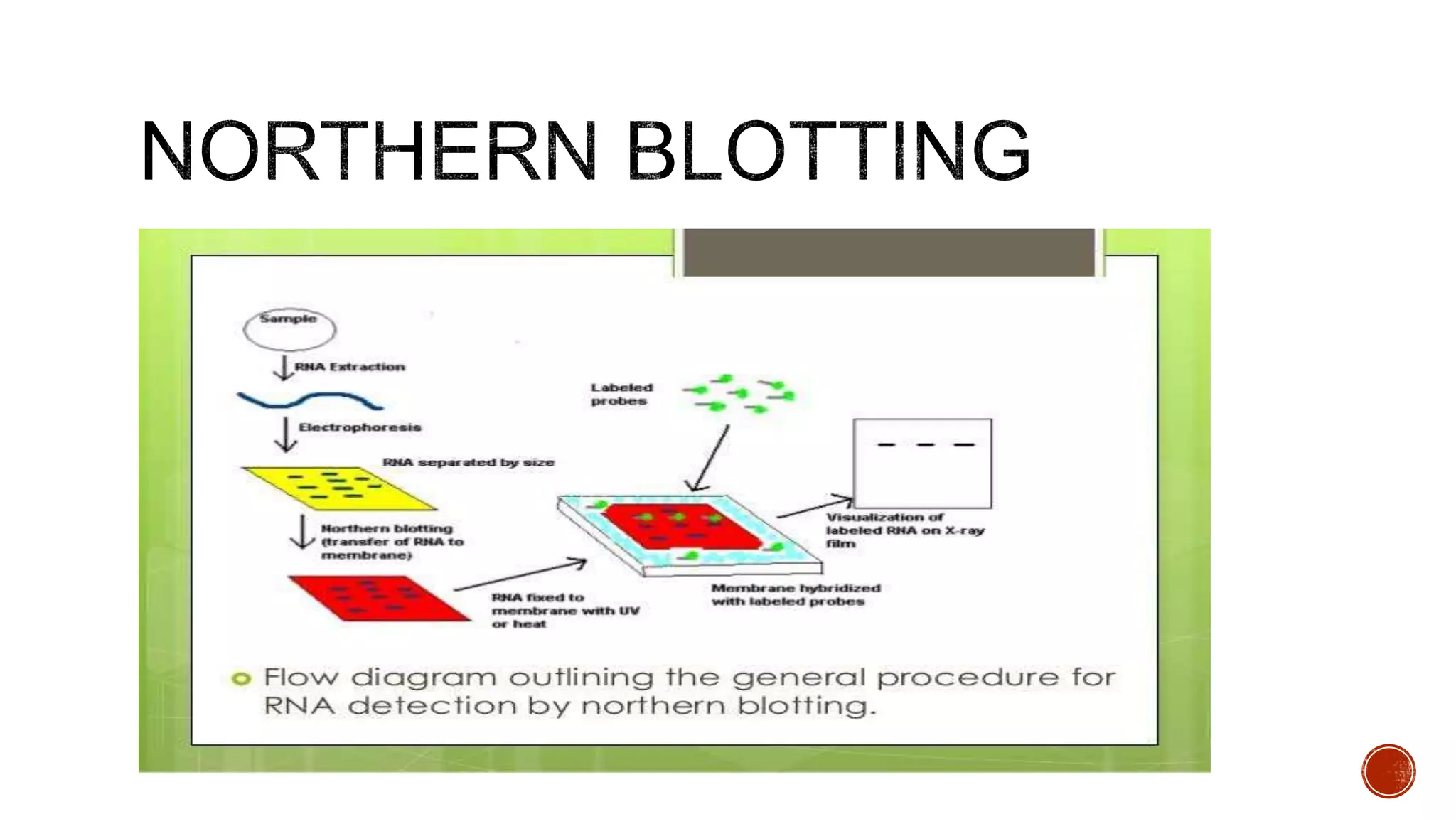 NORTHERN BLOTTING

Sample

RNA Extraction

Electrophoresis

RNA separated by size

Northern blotting (transfer of RNA to membrane)

RNA fixed to membrane with UV or heat

Labeled probes

Membrane hybridized with labeled probes

Visualization of labeled RNA on X-ray film

Flow diagram outlining the general procedure for RNA detection by northern blotting.